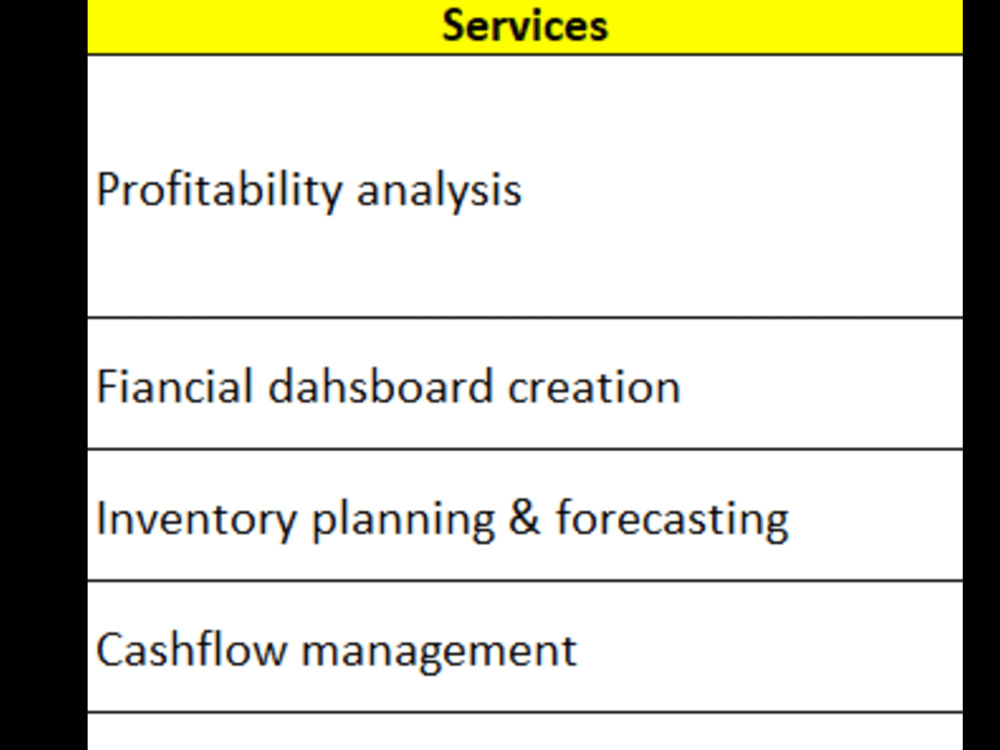 | Services |
|---|
| Profitability analysis |
| Fiancial dahsboard creation |
| Inventory planning & forecasting |
| Cashflow management |